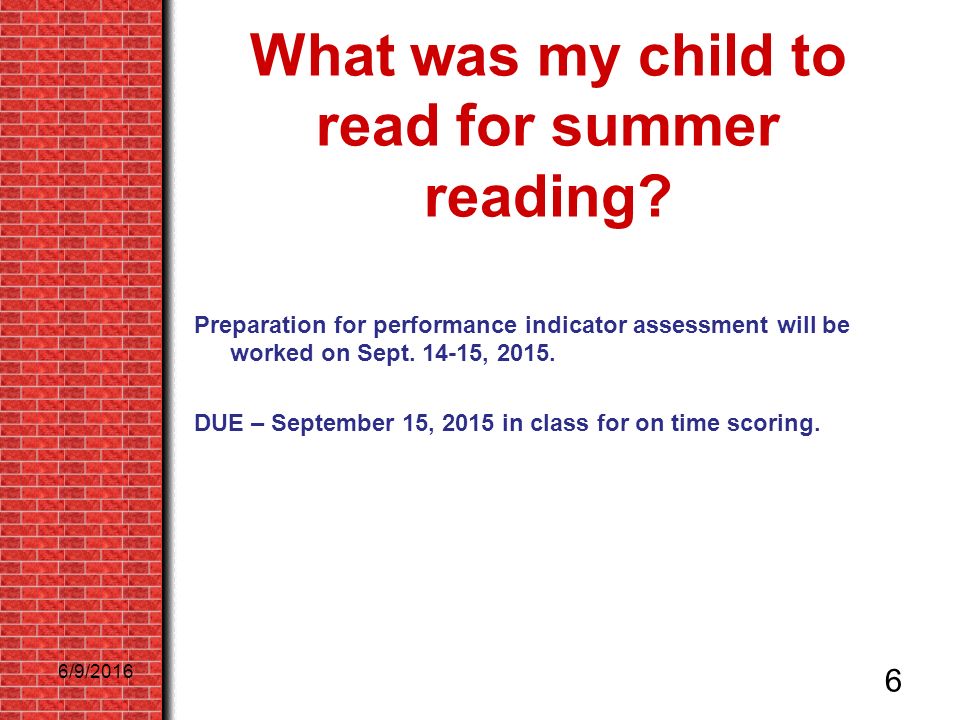 What was my child to read for summer reading?

Preparation for performance indicator assessment will be worked on Sept. 14-15, 2015.

DUE – September 15, 2015 in class for on time scoring.

6/9/2016

6